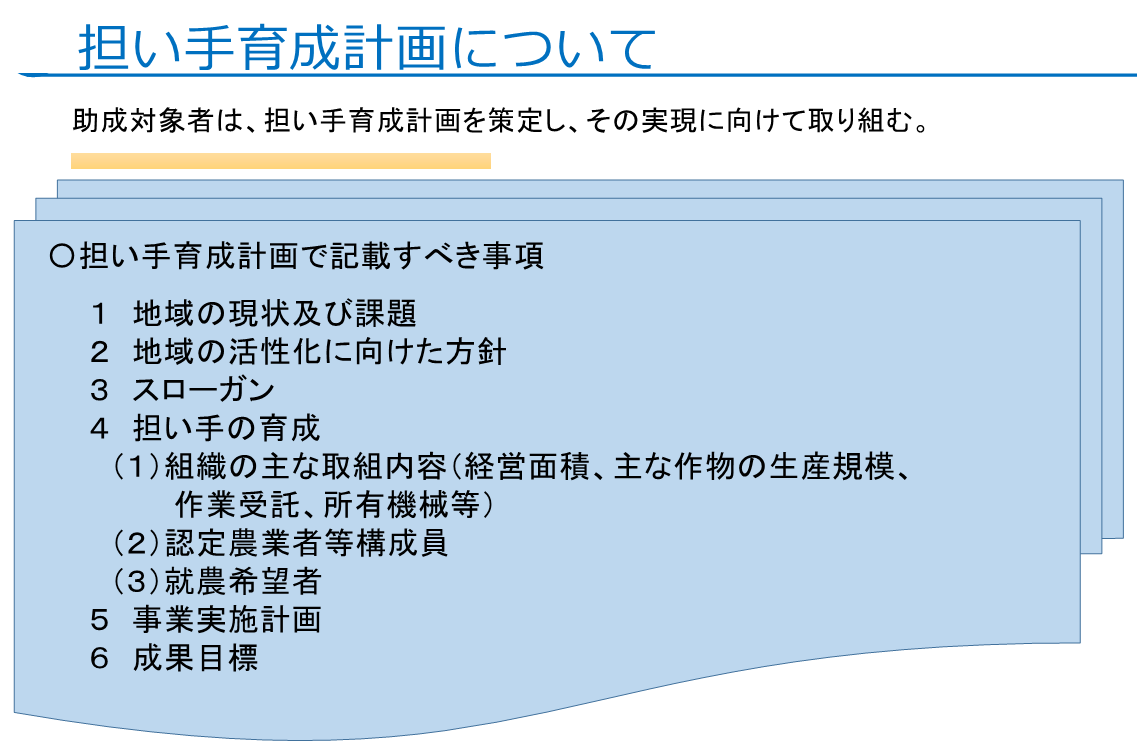 担い手育成計画について

助成対象者は、担い手育成計画を策定し、その実現に向けて取り組む。

○担い手育成計画で記載すべき事項

１ 地域の現状及び課題
２ 地域の活性化に向けた方針
３ スローガン
４ 担い手の育成
（１）組織の主な取組内容（経営面積、主な作物の生産規模、作業受託、所有機械等）
（２）認定農業者等構成員
（３）就農希望者
５ 事業実施計画
６ 成果目標